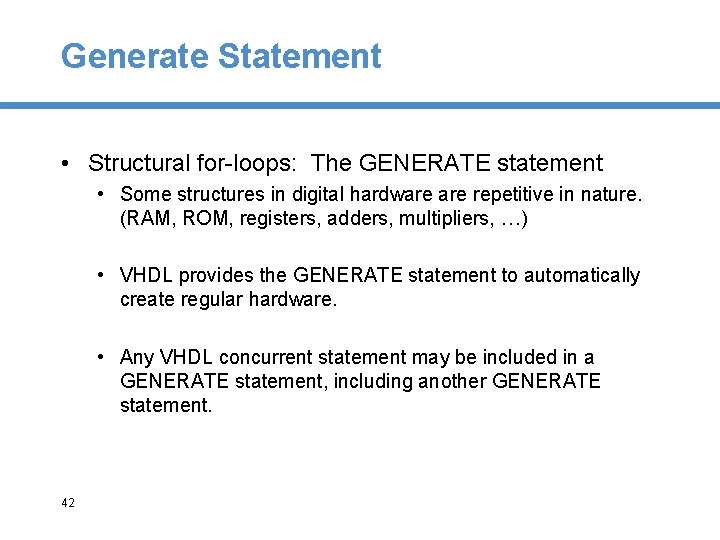 Generate Statement

• Structural for-loops: The GENERATE statement

• Some structures in digital hardware are repetitive in nature. (RAM, ROM, registers, adders, multipliers, …)

• VHDL provides the GENERATE statement to automatically create regular hardware.

• Any VHDL concurrent statement may be included in a GENERATE statement, including another GENERATE statement.

42